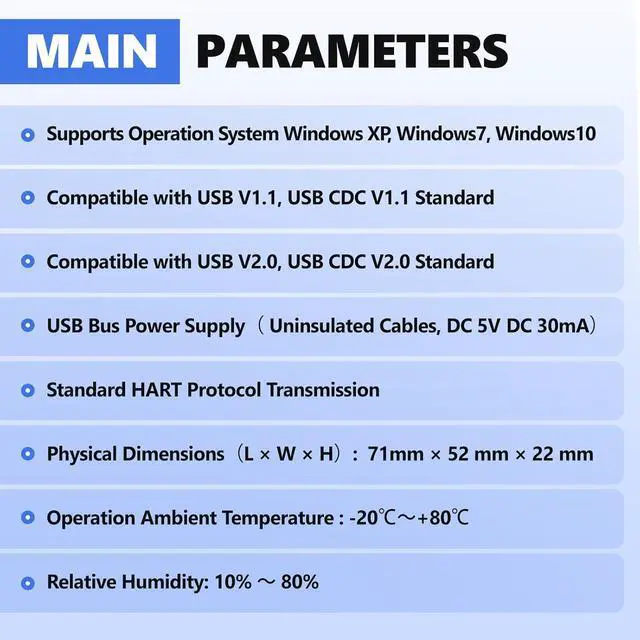 MAIN PARAMETERS

Supports Operation System Windows XP, Windows7, Windows10

Compatible with USB V1.1, USB CDC V1.1 Standard

Compatible with USB V2.0, USB CDC V2.0 Standard

USB Bus Power Supply（Uninsulated Cables, DC 5V DC 30mA）

Standard HART Protocol Transmission

Physical Dimensions（L × W × H）: 71mm × 52 mm × 22 mm

Operation Ambient Temperature : -20℃～+80℃

Relative Humidity: 10% ～ 80%